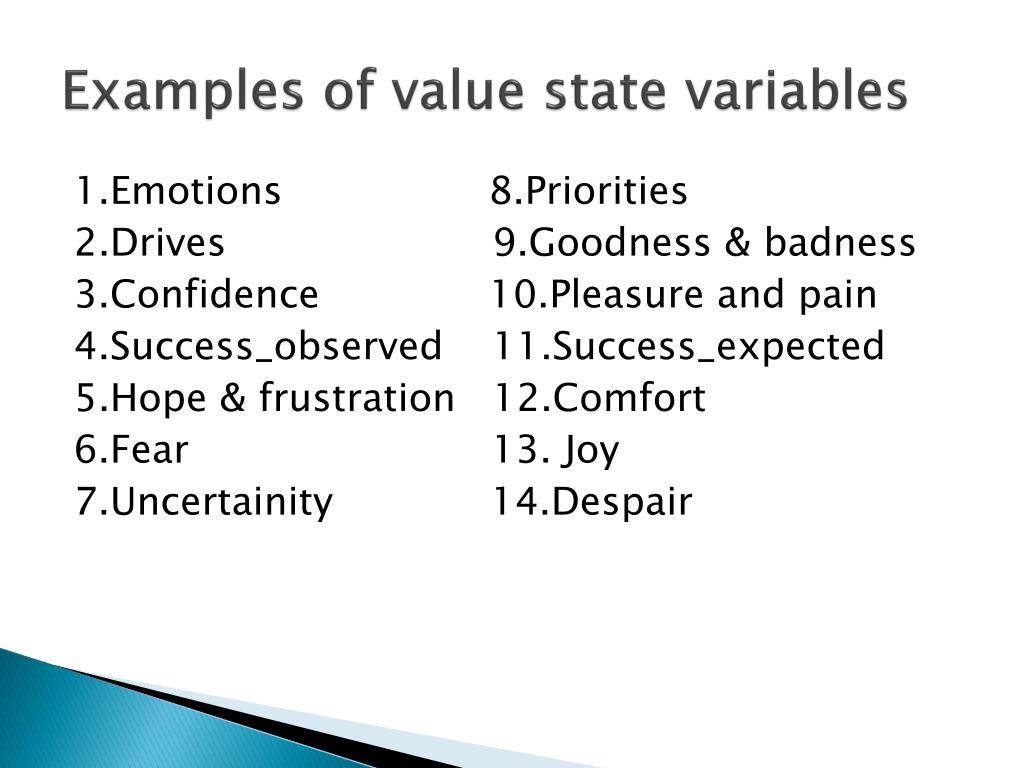 Examples of value state variables

1.Emotions
2.Drives
3.Confidence
4.Success_observed
5.Hope & frustration
6.Fear
7.Uncertainity

8.Priorities
9.Goodness & badness
10.Pleasure and pain
11.Success_expected
12.Comfort
13. Joy
14.Despair